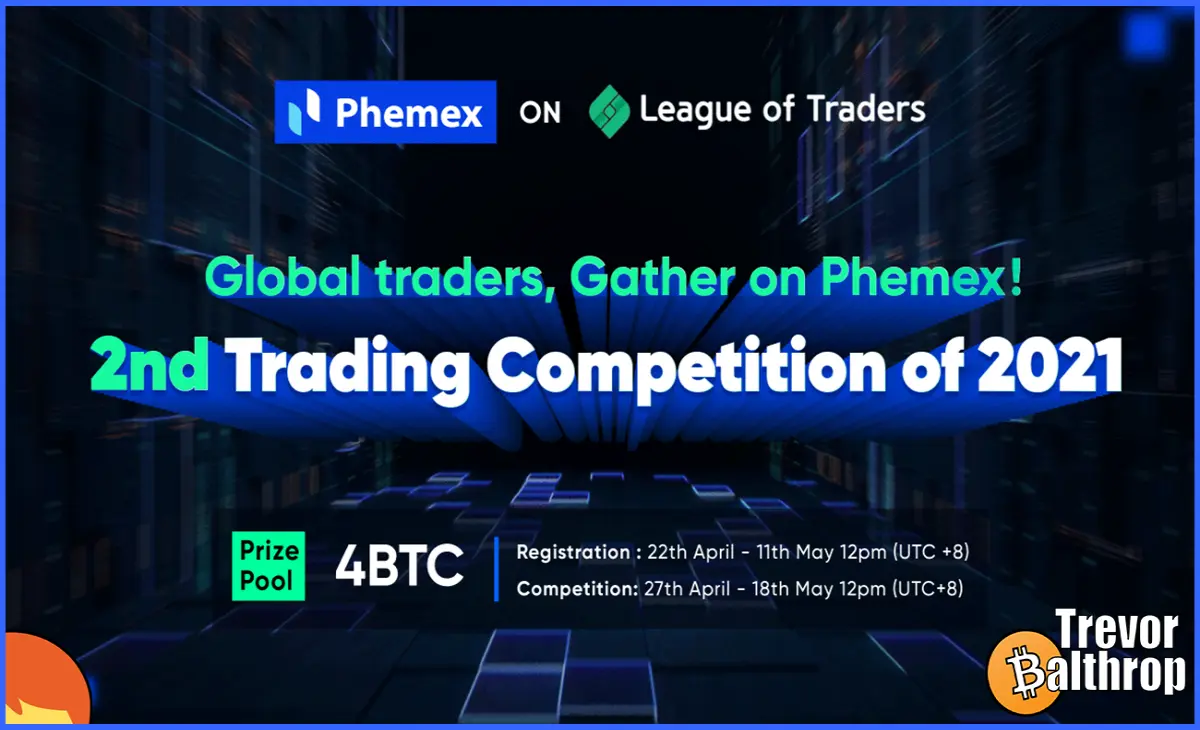 Phemex ON League of Traders

Global traders, Gather on Phemex!

2nd Trading Competition of 2021

Prize Pool 4BTC

Registration : 22th April - 11th May 12pm (UTC +8)

Competition: 27th April - 18th May 12pm (UTC+8)

Trevor Balthrop